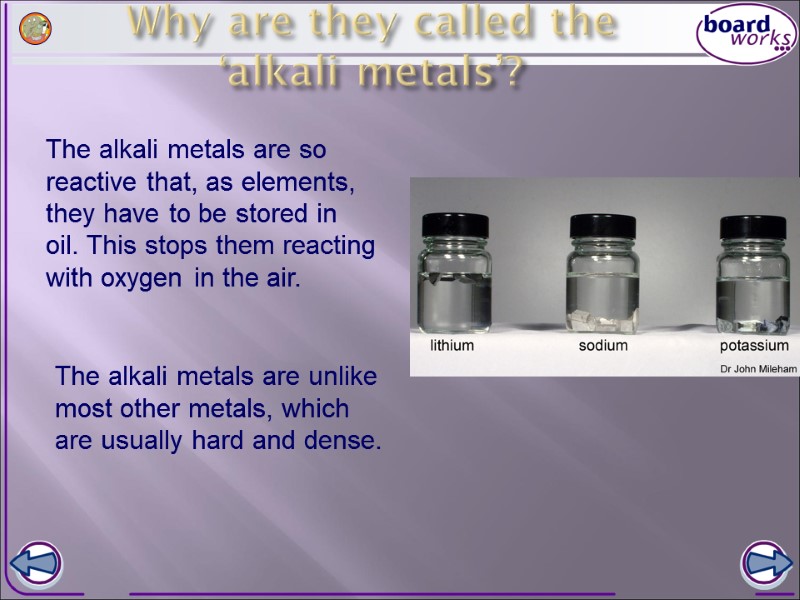 Why are they called the 'alkali metals'?

board works

The alkali metals are so reactive that, as elements, they have to be stored in oil. This stops them reacting with oxygen in the air.

lithium sodium potassium

Dr John Mileham

The alkali metals are unlike most other metals, which are usually hard and dense.